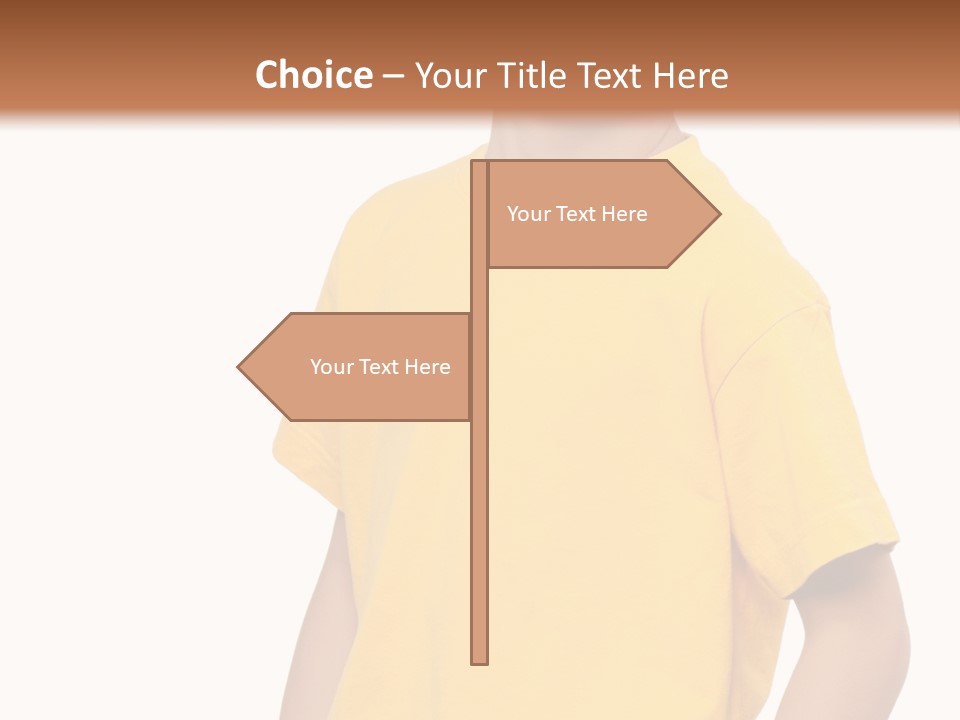 Choice – Your Title Text Here

Your Text Here

Your Text Here